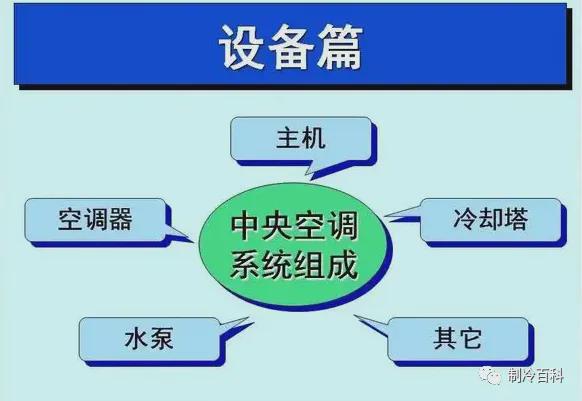 设备篇

主机

空调器

中央空调系统组成

冷却塔

水泵

其它

制冷百科